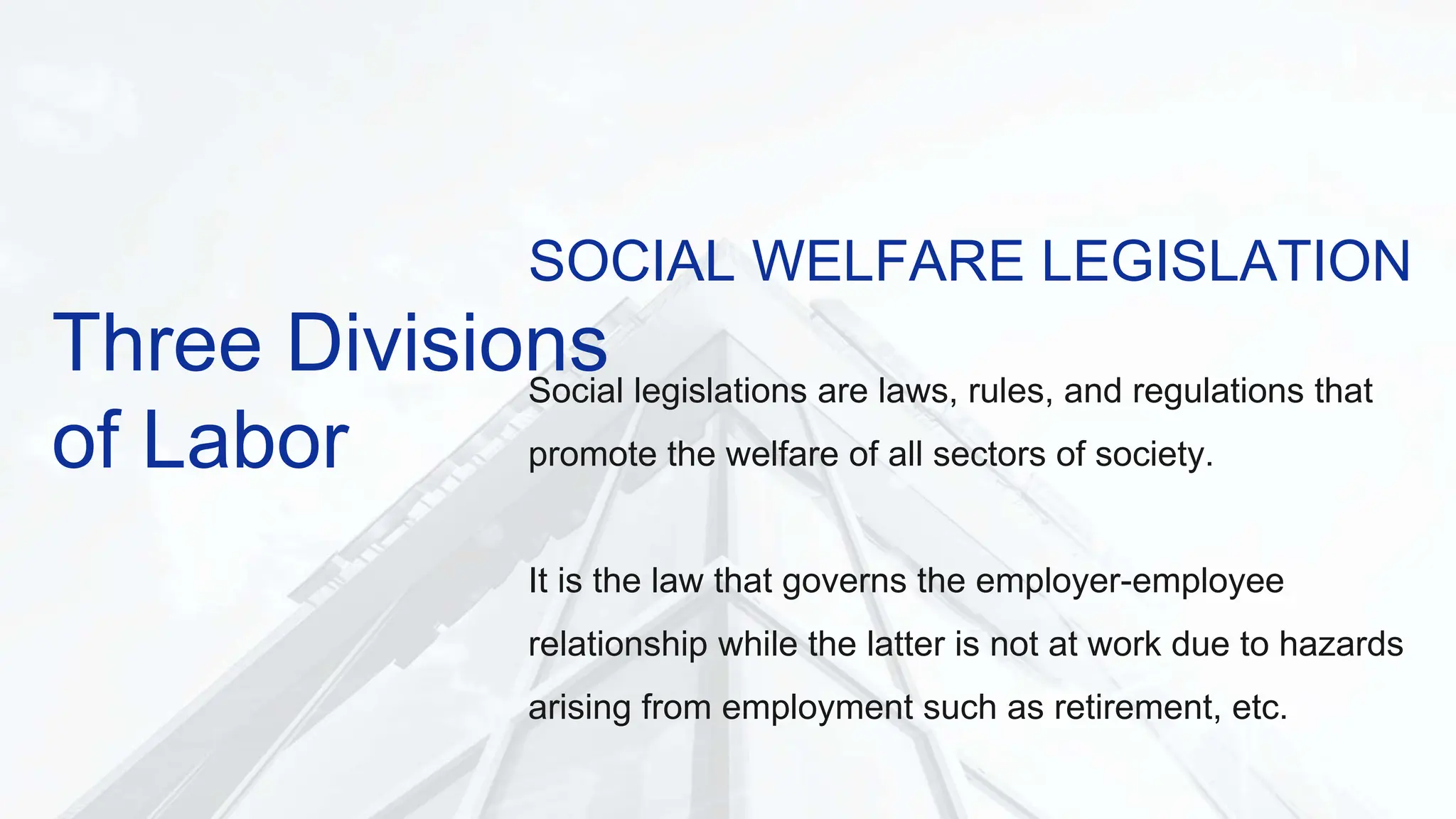 Three Divisions of Labor

SOCIAL WELFARE LEGISLATION

Social legislations are laws, rules, and regulations that promote the welfare of all sectors of society.

It is the law that governs the employer-employee relationship while the latter is not at work due to hazards arising from employment such as retirement, etc.